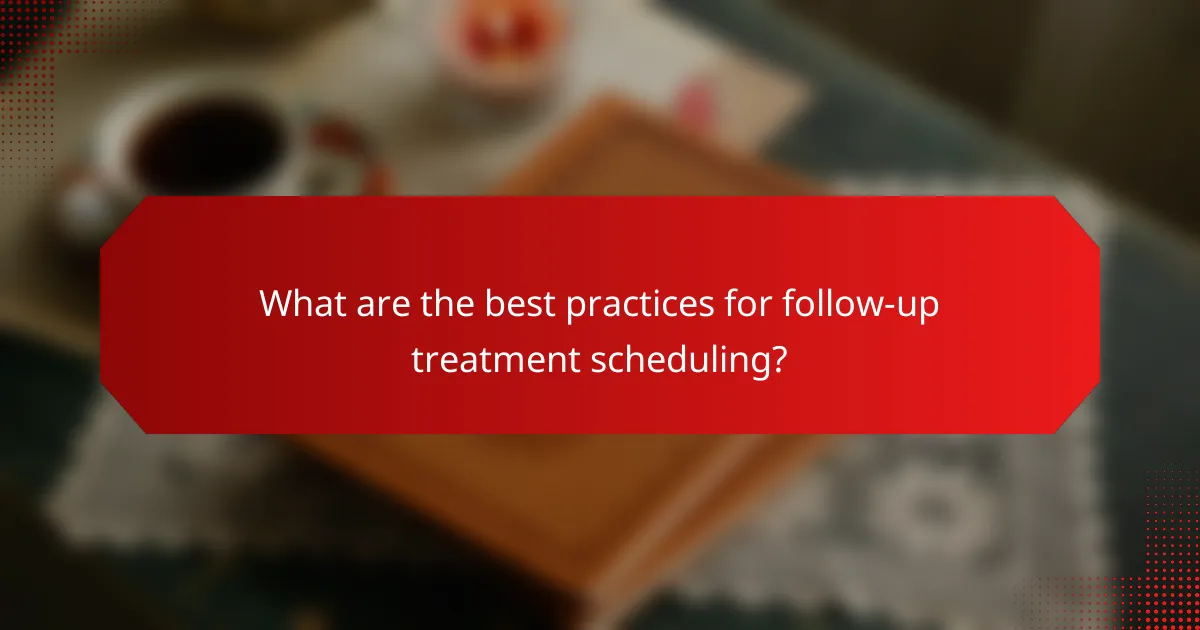 What are the best practices for follow-up treatment scheduling?